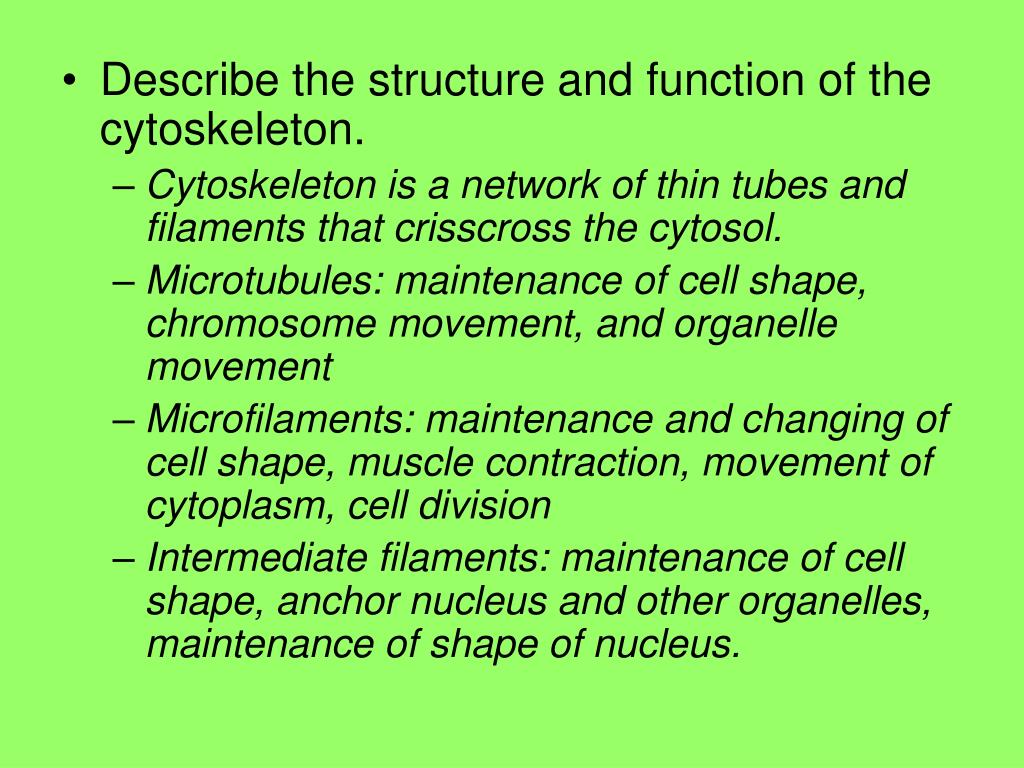 • Describe the structure and function of the cytoskeleton.

– Cytoskeleton is a network of thin tubes and filaments that crisscross the cytosol.

– Microtubules: maintenance of cell shape, chromosome movement, and organelle movement

– Microfilaments: maintenance and changing of cell shape, muscle contraction, movement of cytoplasm, cell division

– Intermediate filaments: maintenance of cell shape, anchor nucleus and other organelles, maintenance of shape of nucleus.